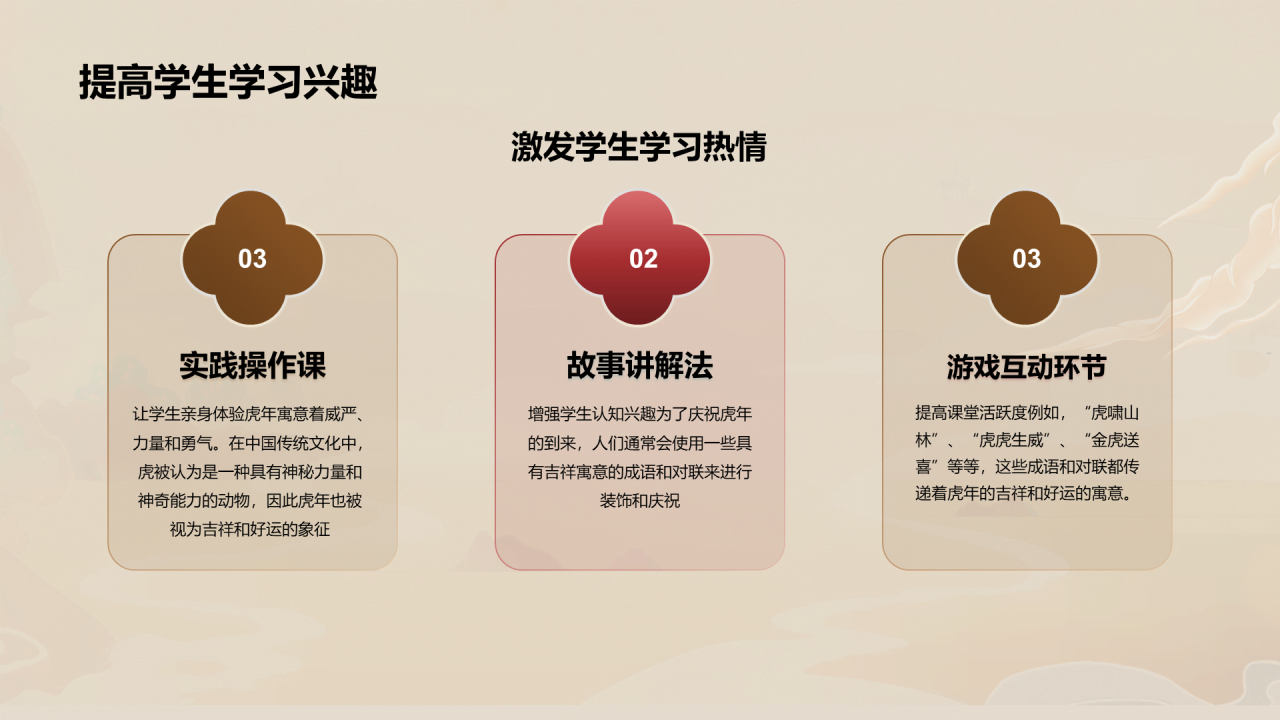 提高学生学习兴趣

激发学生学习热情

03

实践操作课

让学生亲身体验虎年寓意着威严、力量和勇气。在中国传统文化中，虎被认为是一种具有神秘力量和神奇能力的动物，因此虎年也被视为吉祥和好运的象征

02

故事讲解法

增强学生认知兴趣为了庆祝虎年的到来，人们通常会使用一些具有吉祥寓意的成语和对联来进行装饰和庆祝

03

游戏互动环节

提高课堂活跃度例如，“虎啸山林”、“虎虎生威”、“金虎送喜”等等，这些成语和对联都传递着虎年的吉祥和好运的寓意。